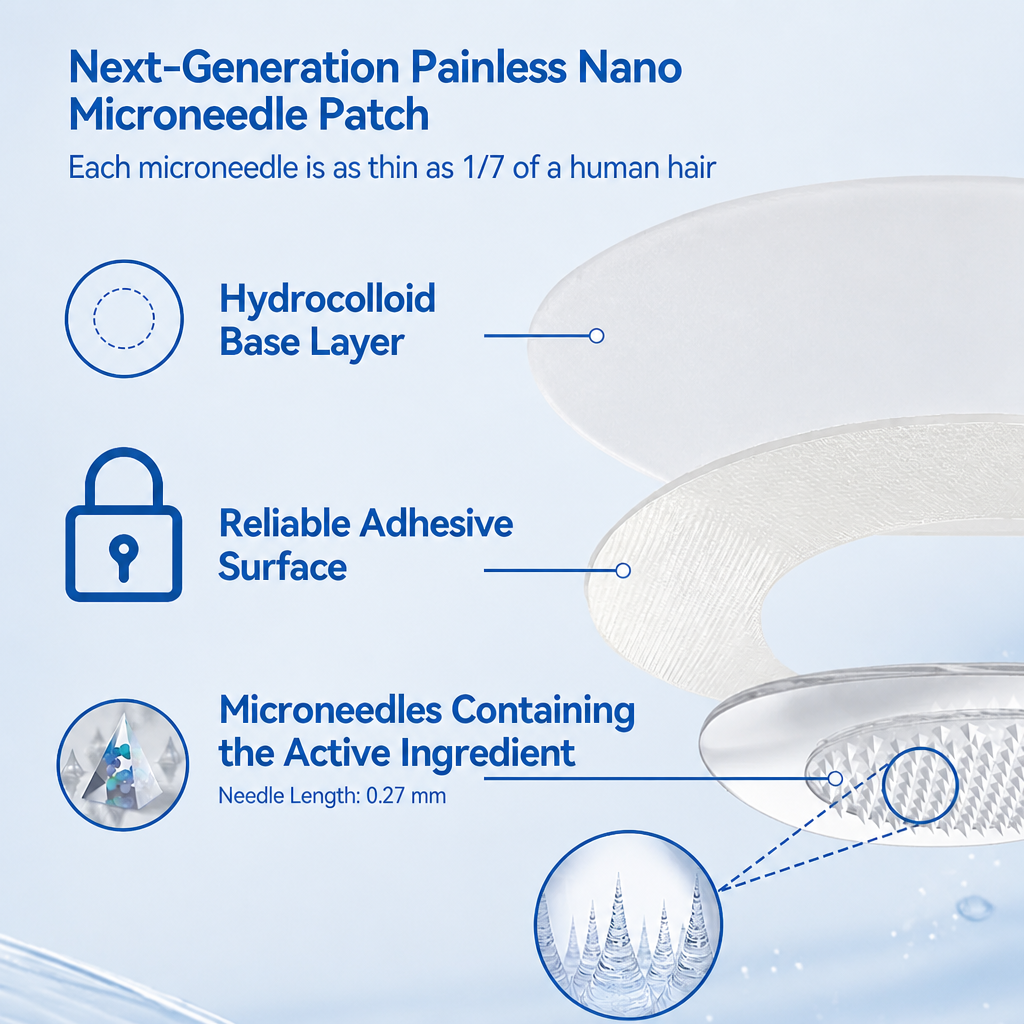 Next-Generation Painless Nano Microneedle Patch

Each microneedle is as thin as 1/7 of a human hair

Hydrocolloid Base Layer

Reliable Adhesive Surface

Microneedles Containing the Active Ingredient

Needle Length: 0.27 mm